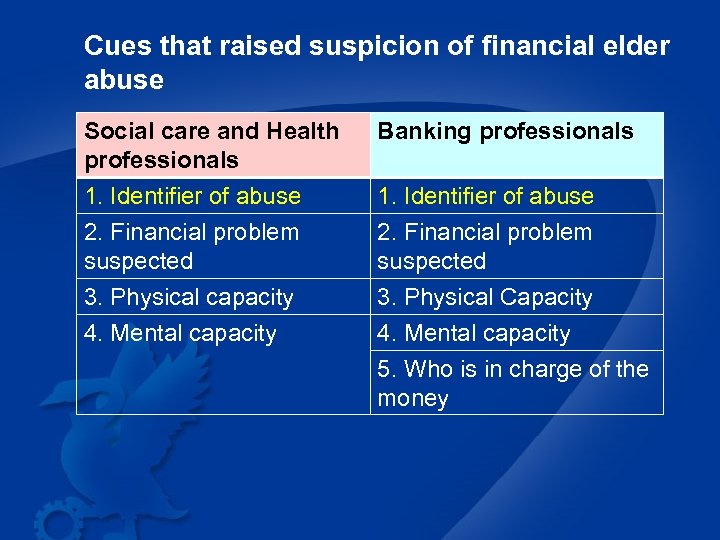 Cues that raised suspicion of financial elder abuse

| Social care and Health professionals | Banking professionals |
|---|---|
| 1. Identifier of abuse | 1. Identifier of abuse |
| 2. Financial problem suspected | 2. Financial problem suspected |
| 3. Physical capacity | 3. Physical Capacity |
| 4. Mental capacity | 4. Mental capacity |
| | 5. Who is in charge of the money |